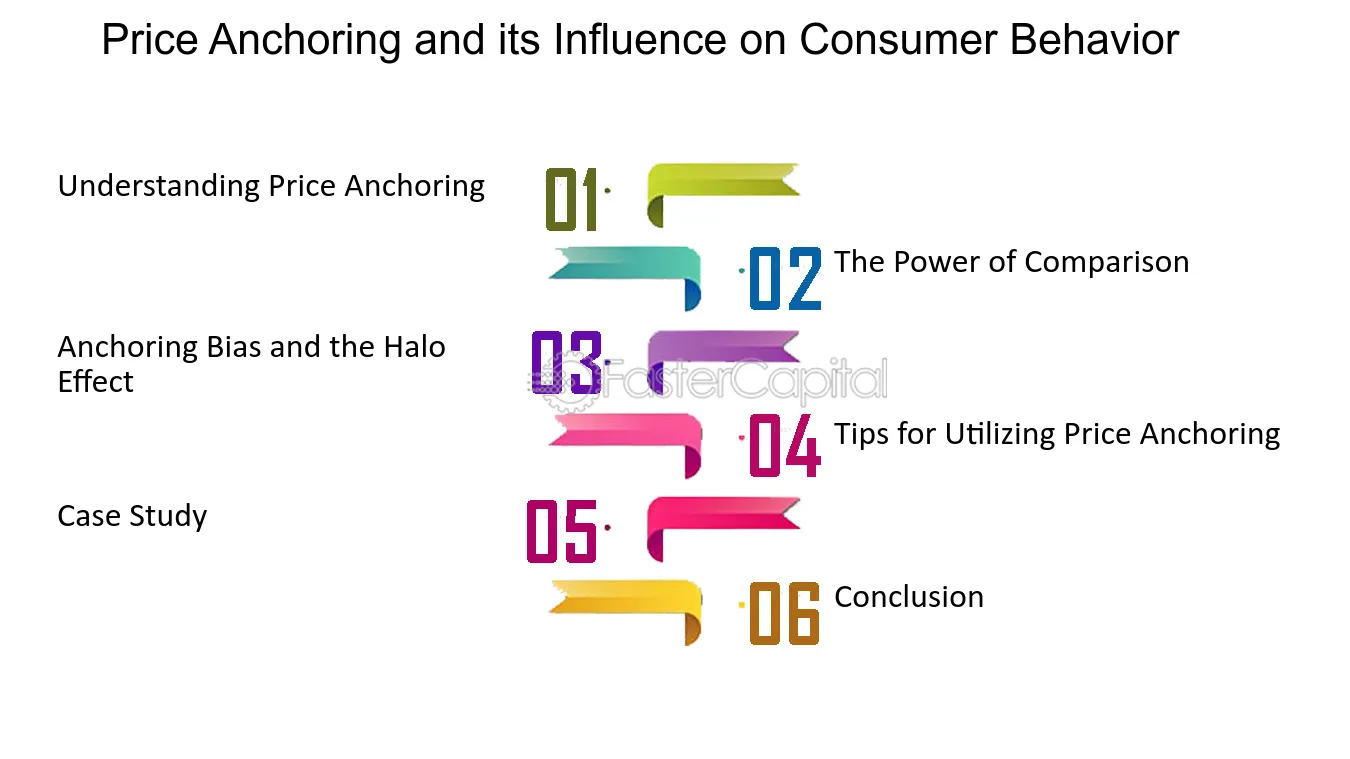 Price Anchoring and its Influence on Consumer Behavior

Understanding Price Anchoring

01

02

The Power of Comparison

Anchoring Bias and the Halo Effect

03

04

Tips for Utilizing Price Anchoring

Case Study

05

06

Conclusion

FasterCapital